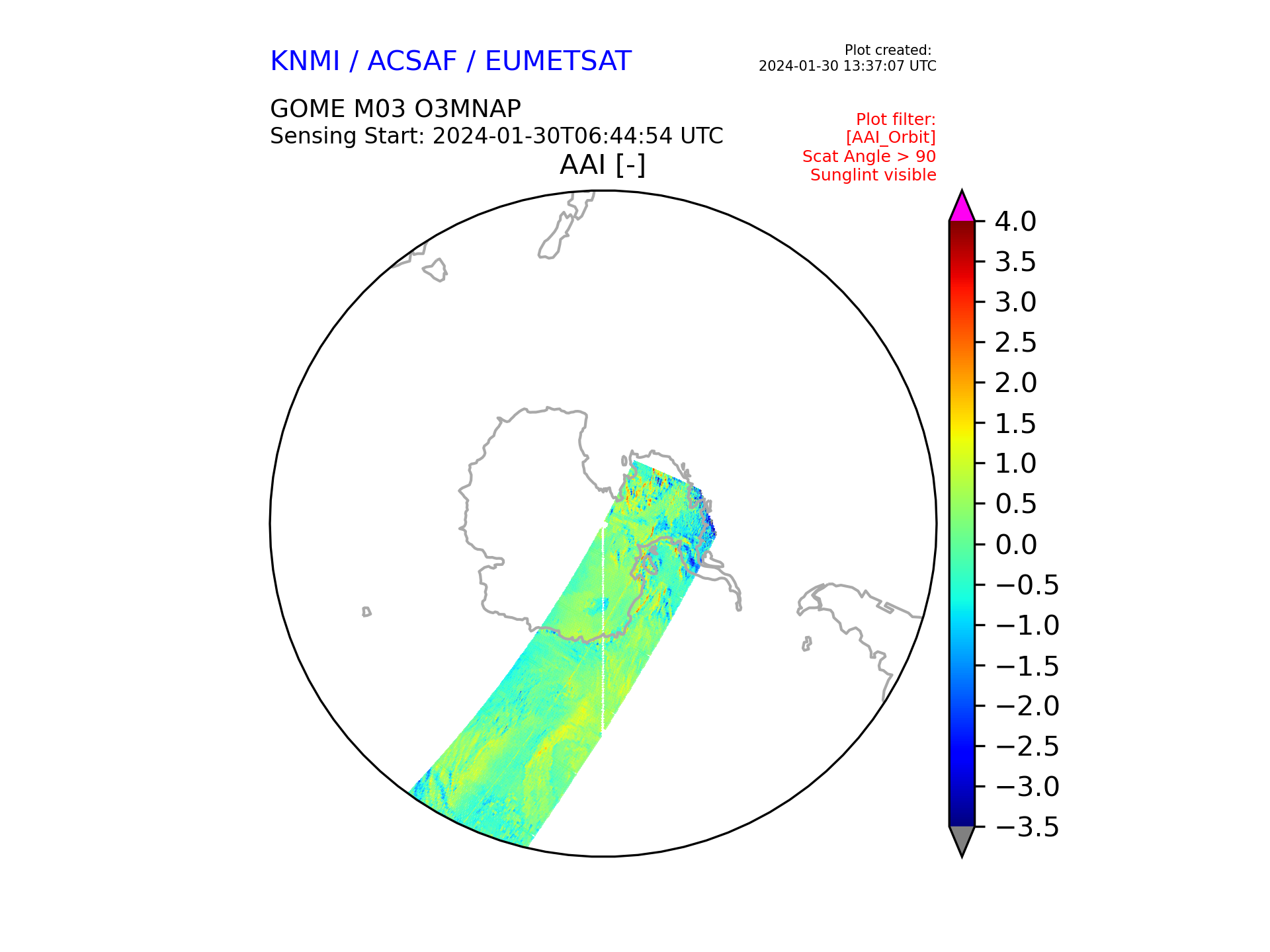 KNMI / ACSAF / EUMETSAT

Plot created:
2024-01-30 13:37:07 UTC

GOME M03 O3MNAP
Sensing Start: 2024-01-30T06:44:54 UTC

Plot filter:
[AAI_Orbit]
Scat Angle > 90
Sunglint visible

AAI [-]

4.0
3.5
3.0
2.5
2.0
1.5
1.0
0.5
0.0
−0.5
−1.0
−1.5
−2.0
−2.5
−3.0
−3.5